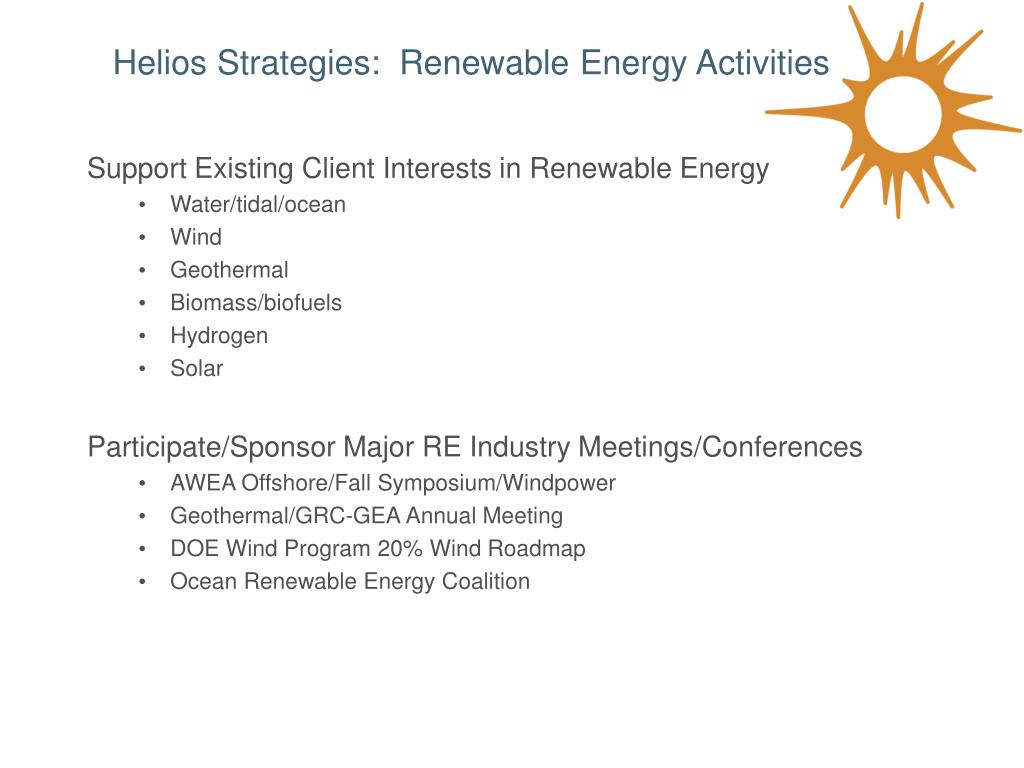 Helios Strategies:  Renewable Energy Activities

Support Existing Client Interests in Renewable Energy
• Water/tidal/ocean
• Wind
• Geothermal
• Biomass/biofuels
• Hydrogen
• Solar

Participate/Sponsor Major RE Industry Meetings/Conferences
• AWEA Offshore/Fall Symposium/Windpower
• Geothermal/GRC-GEA Annual Meeting
• DOE Wind Program 20% Wind Roadmap
• Ocean Renewable Energy Coalition